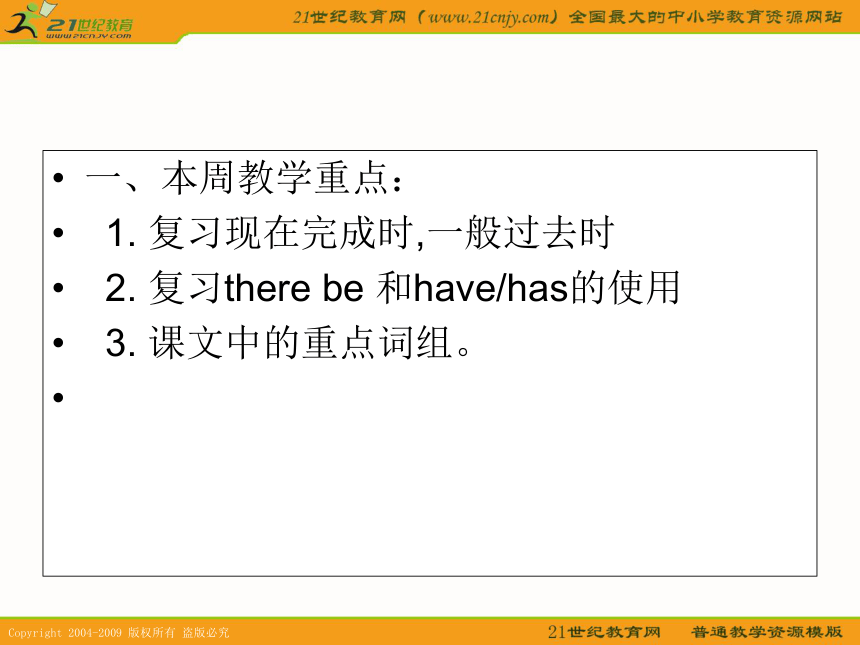 21世纪教育
www.21cnjy.com

21世纪教育网（www.21cnjy.com）全国最大的中小学教育资源网站

• 一、本周教学重点：
• 1. 复习现在完成时,一般过去时
• 2. 复习there be 和have/has的使用
• 3. 课文中的重点词组。
•

Copyright 2004-2009 版权所有 盗版必究

21世纪教育网 普通教学资源模版